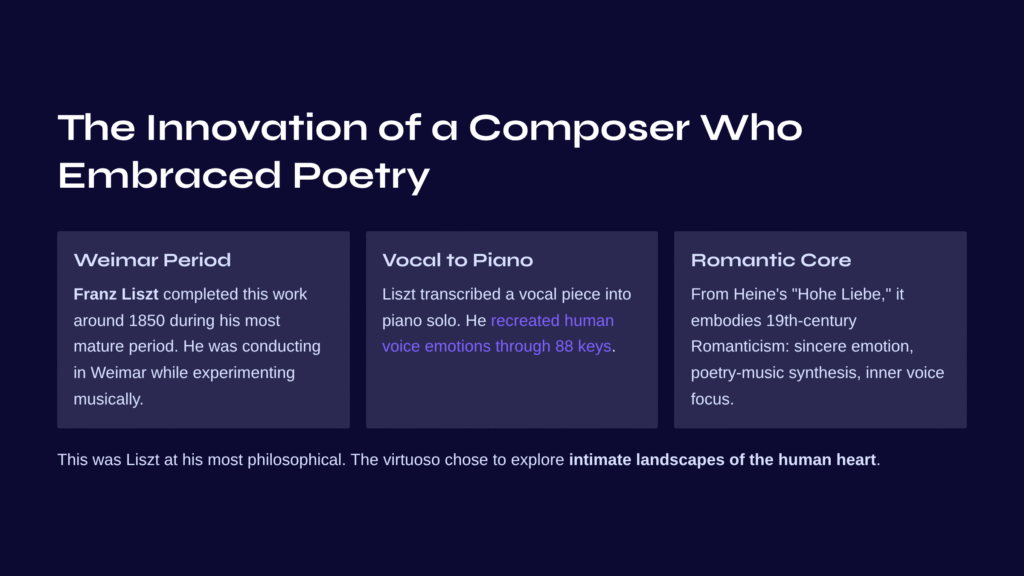 The Innovation of a Composer Who Embraced Poetry

Weimar Period

Franz Liszt completed this work around 1850 during his most mature period. He was conducting in Weimar while experimenting musically.

Vocal to Piano

Liszt transcribed a vocal piece into piano solo. He recreated human voice emotions through 88 keys.

Romantic Core

From Heine's "Hohe Liebe," it embodies 19th-century Romanticism: sincere emotion, poetry-music synthesis, inner voice focus.

This was Liszt at his most philosophical. The virtuoso chose to explore intimate landscapes of the human heart.